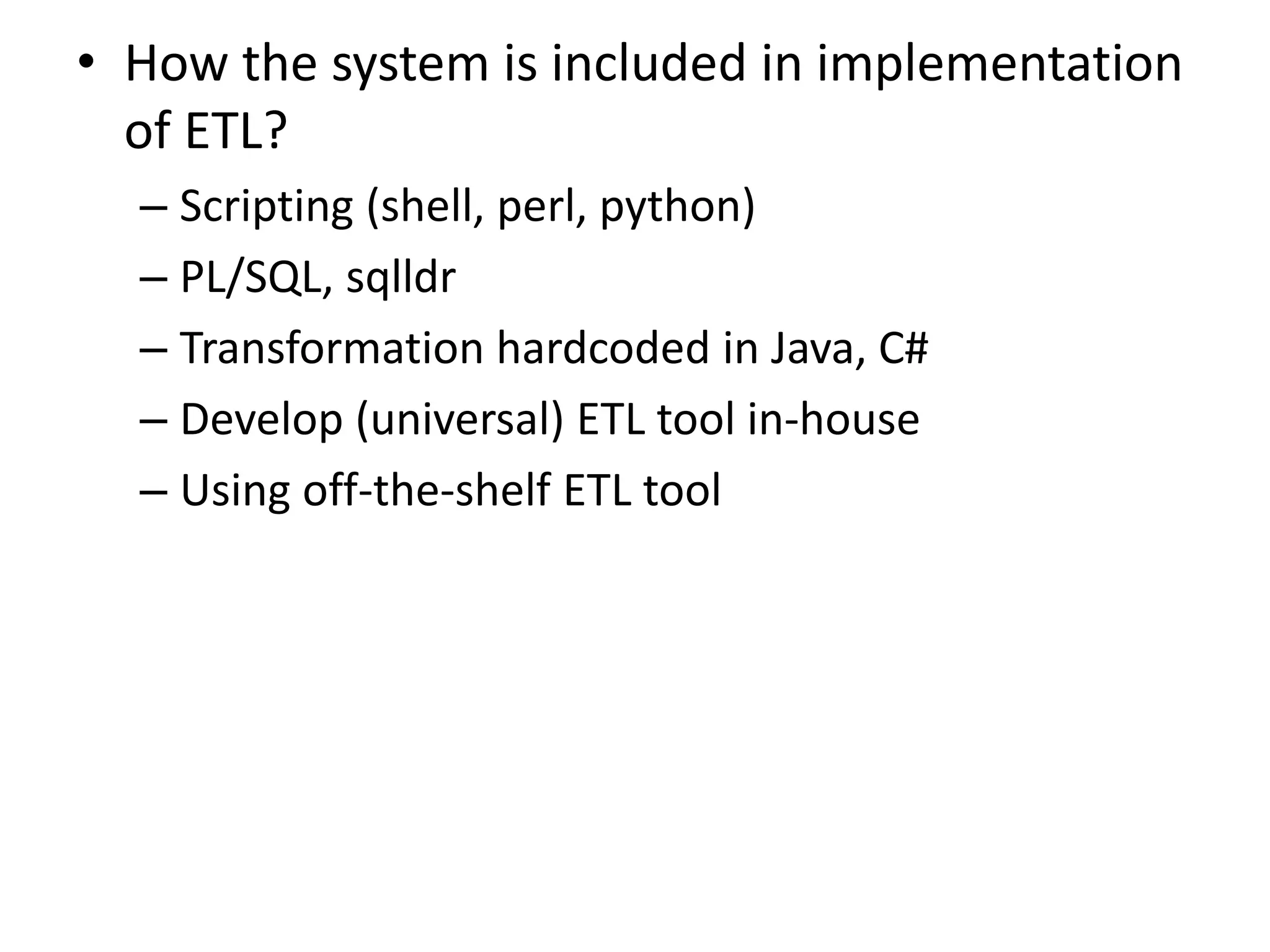 • How the system is included in implementation of ETL?
– Scripting (shell, perl, python)
– PL/SQL, sqlldr
– Transformation hardcoded in Java, C#
– Develop (universal) ETL tool in-house
– Using off-the-shelf ETL tool